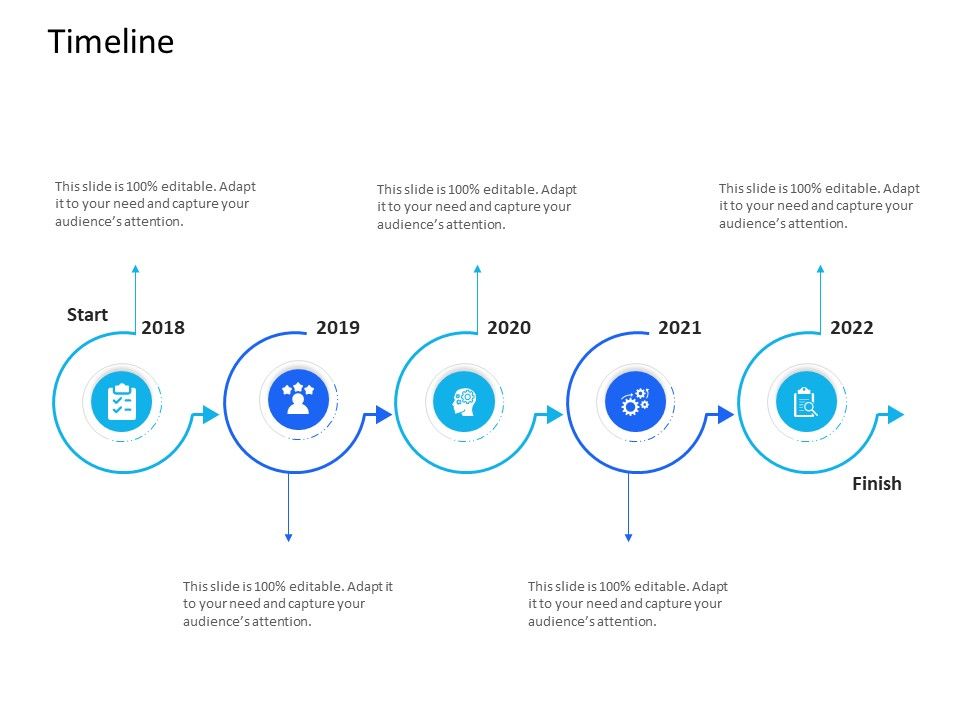 Timeline

This slide is 100% editable. Adapt it to your need and capture your audience's attention.

This slide is 100% editable. Adapt it to your need and capture your audience's attention.

This slide is 100% editable. Adapt it to your need and capture your audience's attention.

Start

2018

2019

2020

2021

2022

Finish

This slide is 100% editable. Adapt it to your need and capture your audience's attention.

This slide is 100% editable. Adapt it to your need and capture your audience's attention.